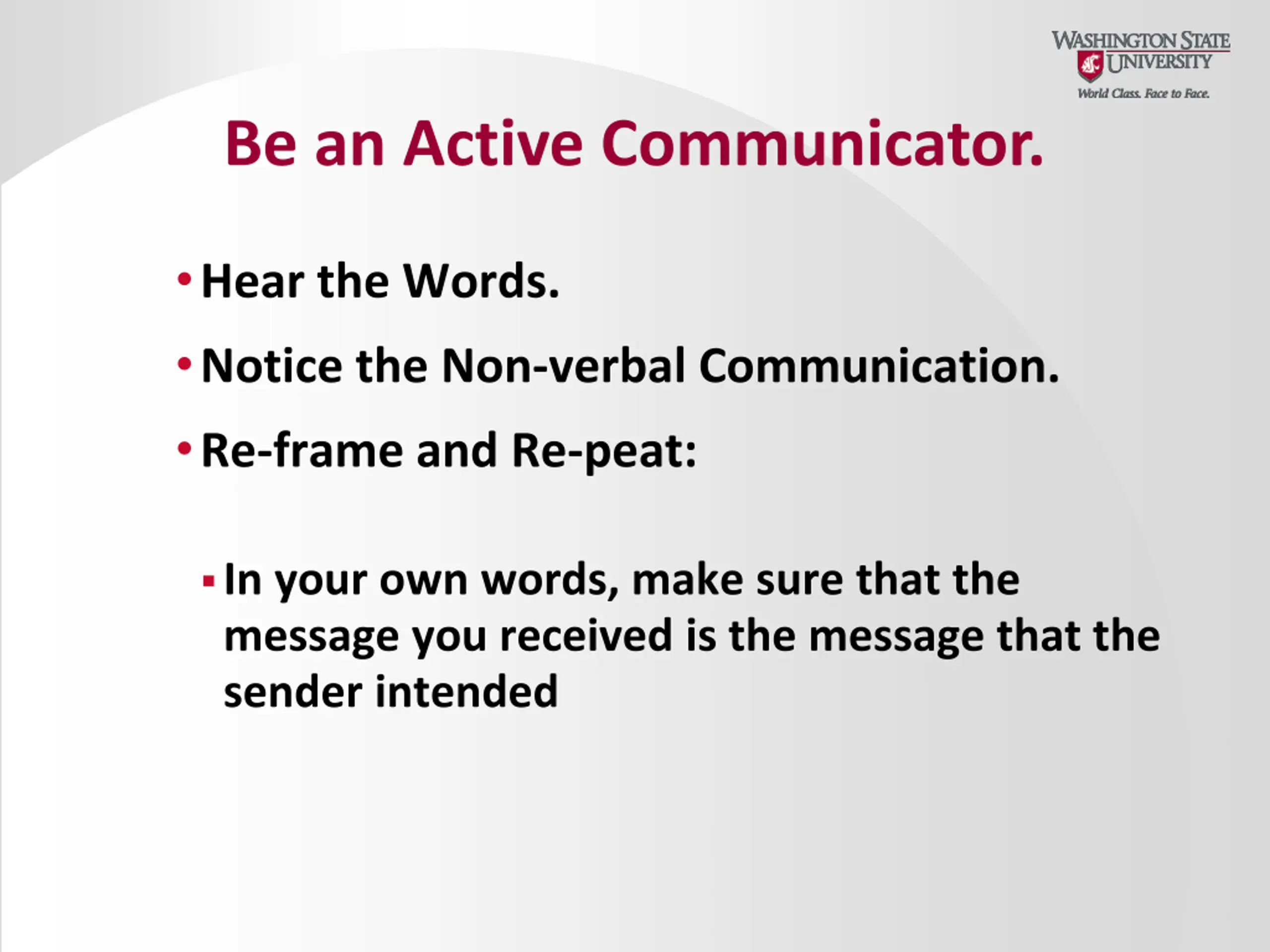 WASHINGTON STATE UNIVERSITY
World Class. Face to Face.

Be an Active Communicator.

• Hear the Words.
• Notice the Non-verbal Communication.
• Re-frame and Re-peat:

▪ In your own words, make sure that the message you received is the message that the sender intended